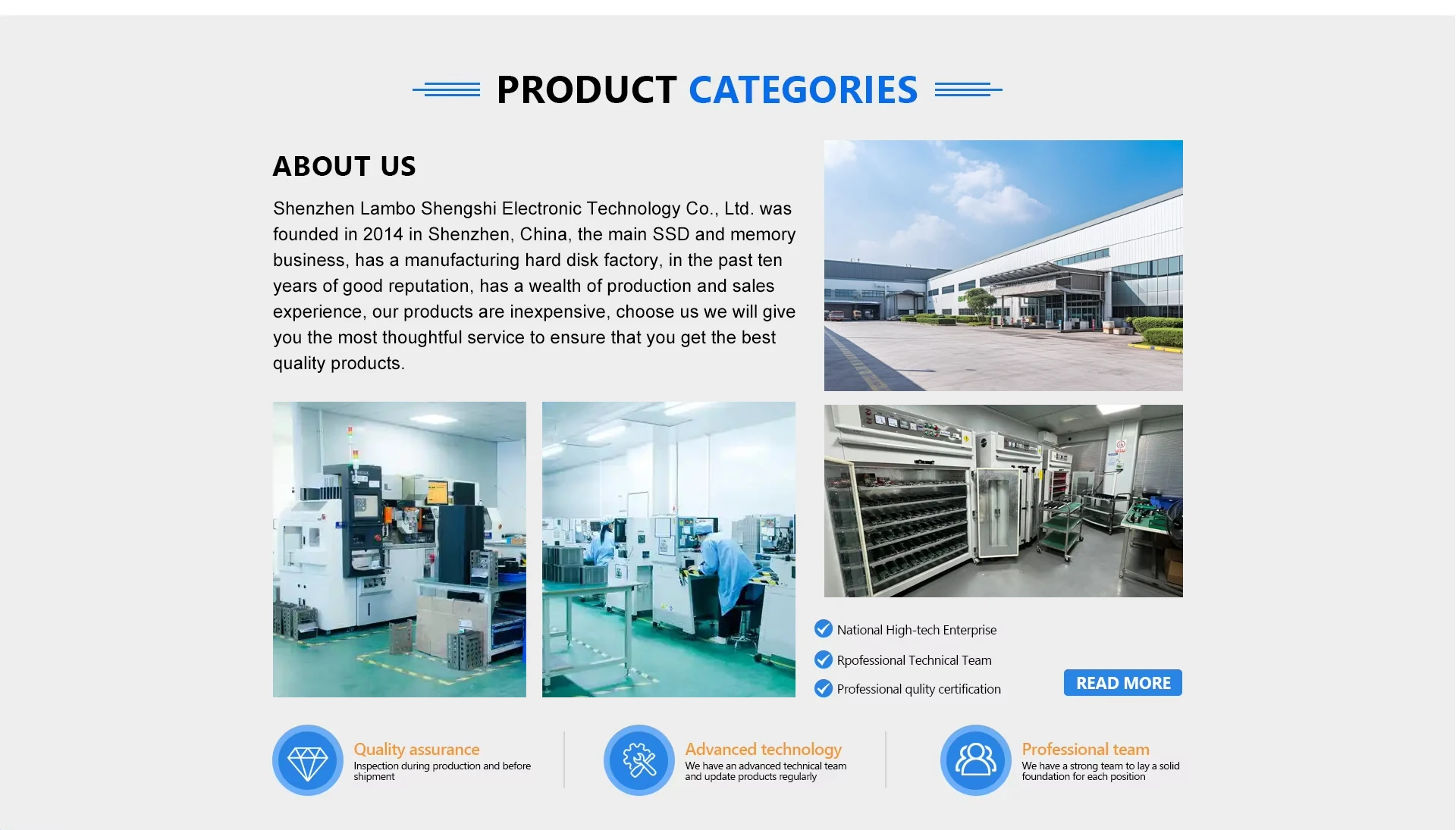 PRODUCT CATEGORIES

ABOUT US

Shenzhen Lambo Shengshi Electronic Technology Co., Ltd. was founded in 2014 in Shenzhen, China, the main SSD and memory business, has a manufacturing hard disk factory, in the past ten years of good reputation, has a wealth of production and sales experience, our products are inexpensive, choose us we will give you the most thoughtful service to ensure that you get the best quality products.

National High-tech Enterprise

Rpofessional Technical Team

Professional qulity certification

READ MORE

Quality assurance
Inspection during production and before shipment

Advanced technology
We have an advanced technical team and update products regularly

Professional team
We have a strong team to lay a solid foundation for each position